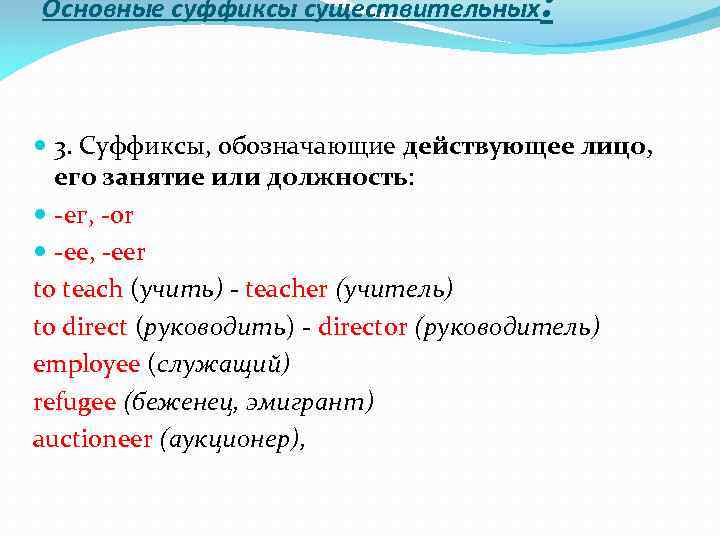 Основные суффиксы существительных:

3. Суффиксы, обозначающие действующее лицо, его занятие или должность:

-er, -or

-ee, -eer

to teach (учить) - teacher (учитель)
to direct (руководить) - director (руководитель)
employee (служащий)
refugee (беженец, эмигрант)
auctioneer (аукционер),